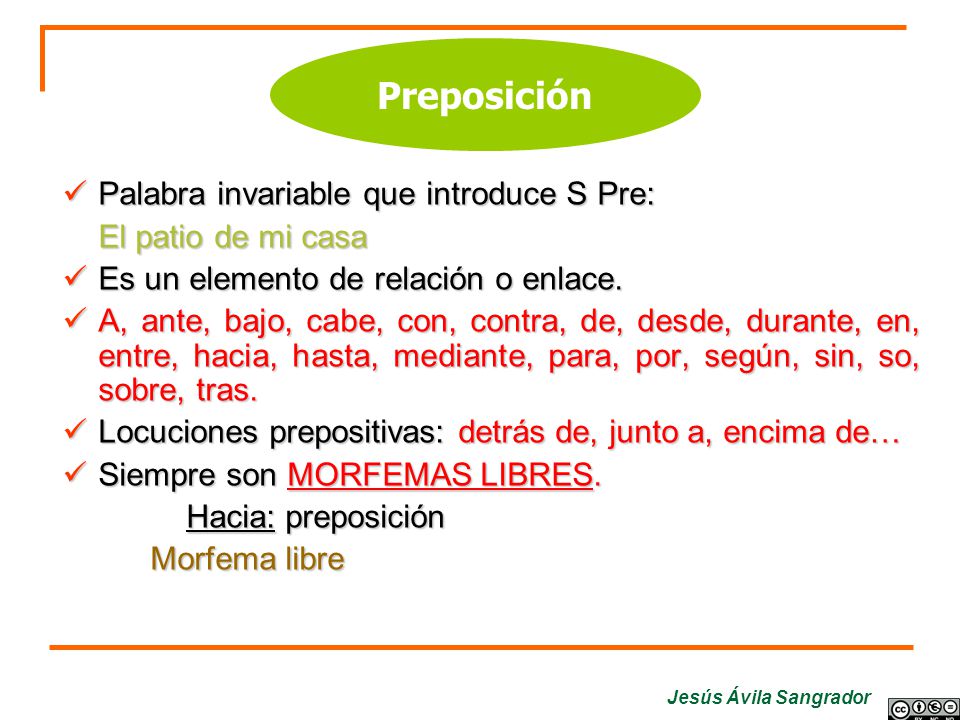 Preposición

✓ Palabra invariable que introduce S Pre:

El patio de mi casa

✓ Es un elemento de relación o enlace.

✓ A, ante, bajo, cabe, con, contra, de, desde, durante, en, entre, hacia, hasta, mediante, para, por, según, sin, so, sobre, tras.

✓ Locuciones prepositivas: detrás de, junto a, encima de…

✓ Siempre son MORFEMAS LIBRES.

Hacia: preposición

Morfema libre

Jesús Ávila Sangrador